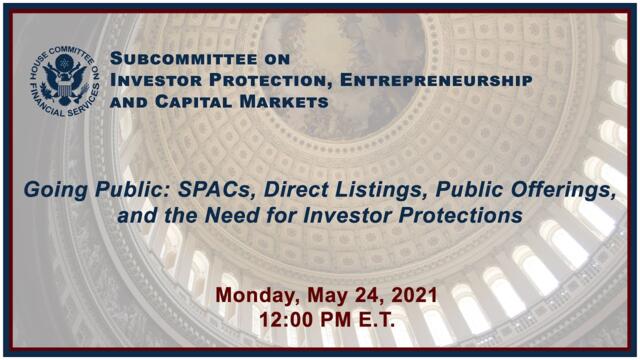 HOUSE COMMITTEE ON FINANCIAL SERVICES

SUBCOMMITTEE ON INVESTOR PROTECTION, ENTREPRENEURSHIP AND CAPITAL MARKETS

Going Public: SPACs, Direct Listings, Public Offerings, and the Need for Investor Protections

Monday, May 24, 2021
12:00 PM E.T.